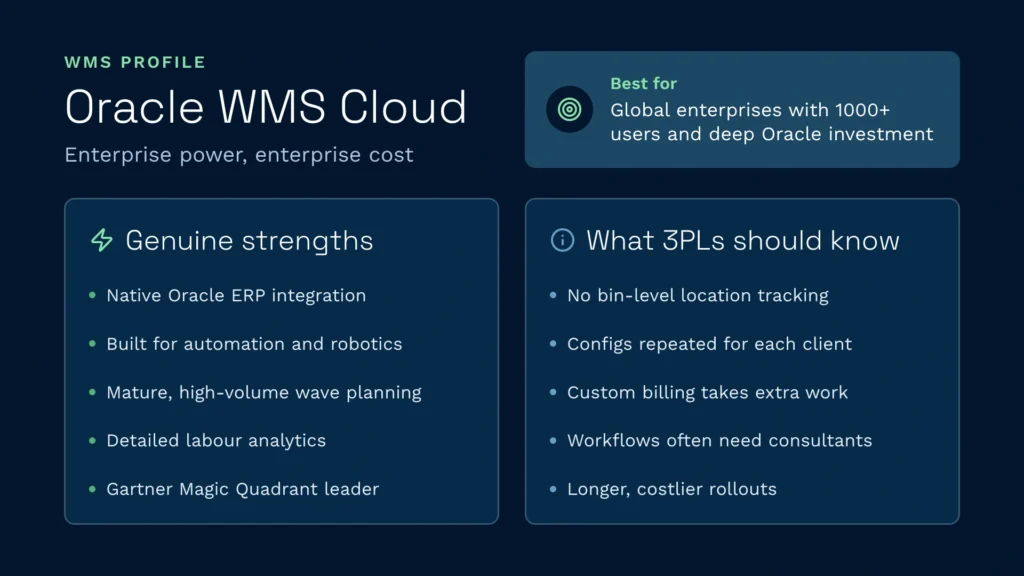 WMS PROFILE

Oracle WMS Cloud

Enterprise power, enterprise cost

Best for
Global enterprises with 1000+ users and deep Oracle investment

Genuine strengths

• Native Oracle ERP integration
• Built for automation and robotics
• Mature, high-volume wave planning
• Detailed labour analytics
• Gartner Magic Quadrant leader

What 3PLs should know

• No bin-level location tracking
• Configs repeated for each client
• Custom billing takes extra work
• Workflows often need consultants
• Longer, costlier rollouts